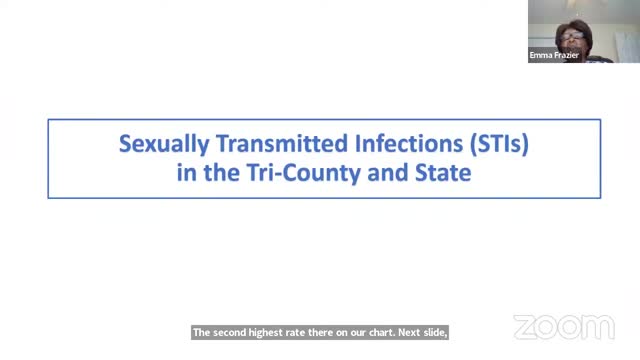 Emma Frazier

Sexually Transmitted Infections (STIs) in the Tri-County and State

The second highest rate there on our chart. Next slide,

zoom